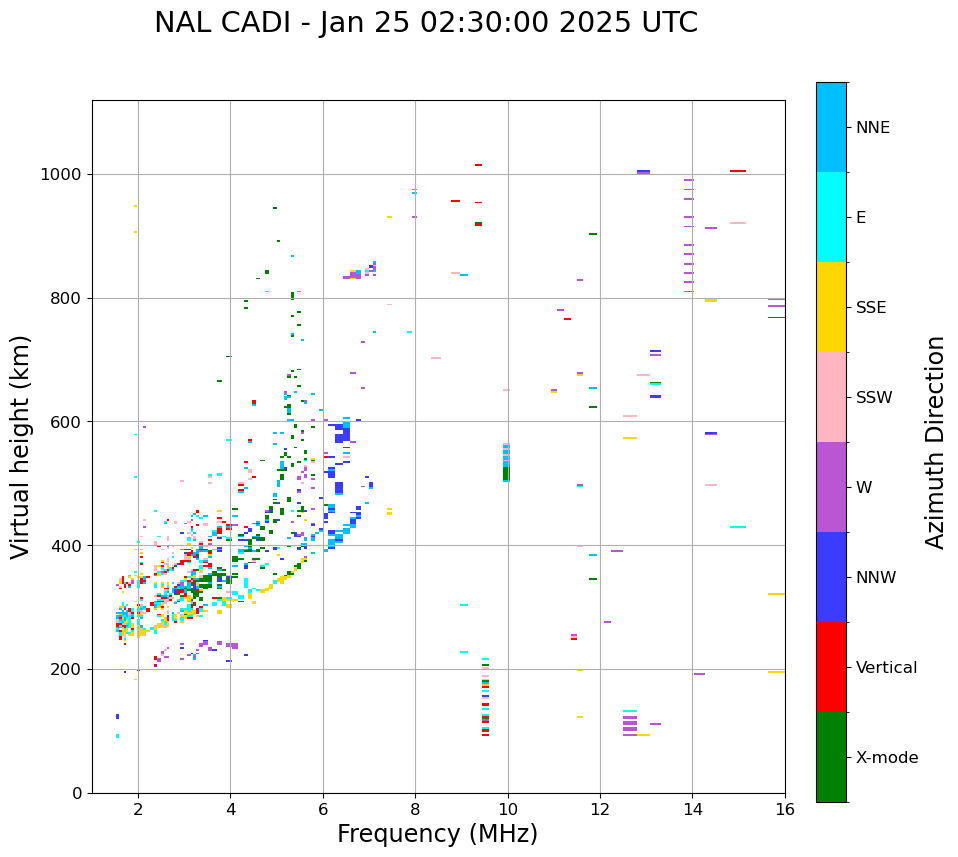 NAL CADI - Jan 25 02:30:00 2025 UTC

Virtual height (km)

1000
800
600
400
200
0

2
4
6
8
10
12
14
16

Frequency (MHz)

NNE
E
SSE
SSW
W
NNW
Vertical
X-mode

Azimuth Direction